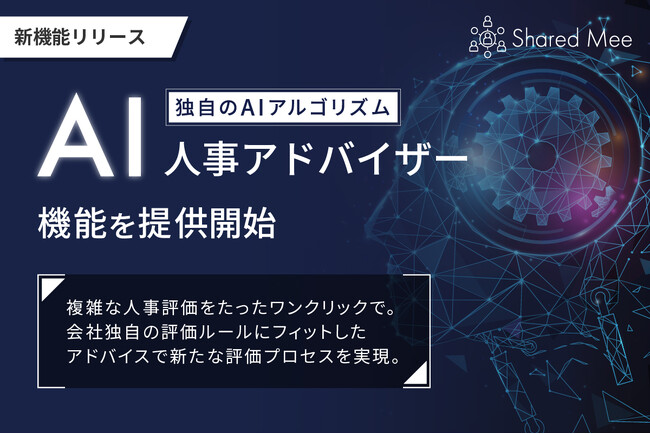 新機能リリース

Shared Mee

独自のAIアルゴリズム

AI 人事アドバイザー

機能を提供開始

複雑な人事評価をたったワンクリックで。
会社独自の評価ルールにフィットした
アドバイスで新たな評価プロセスを実現。